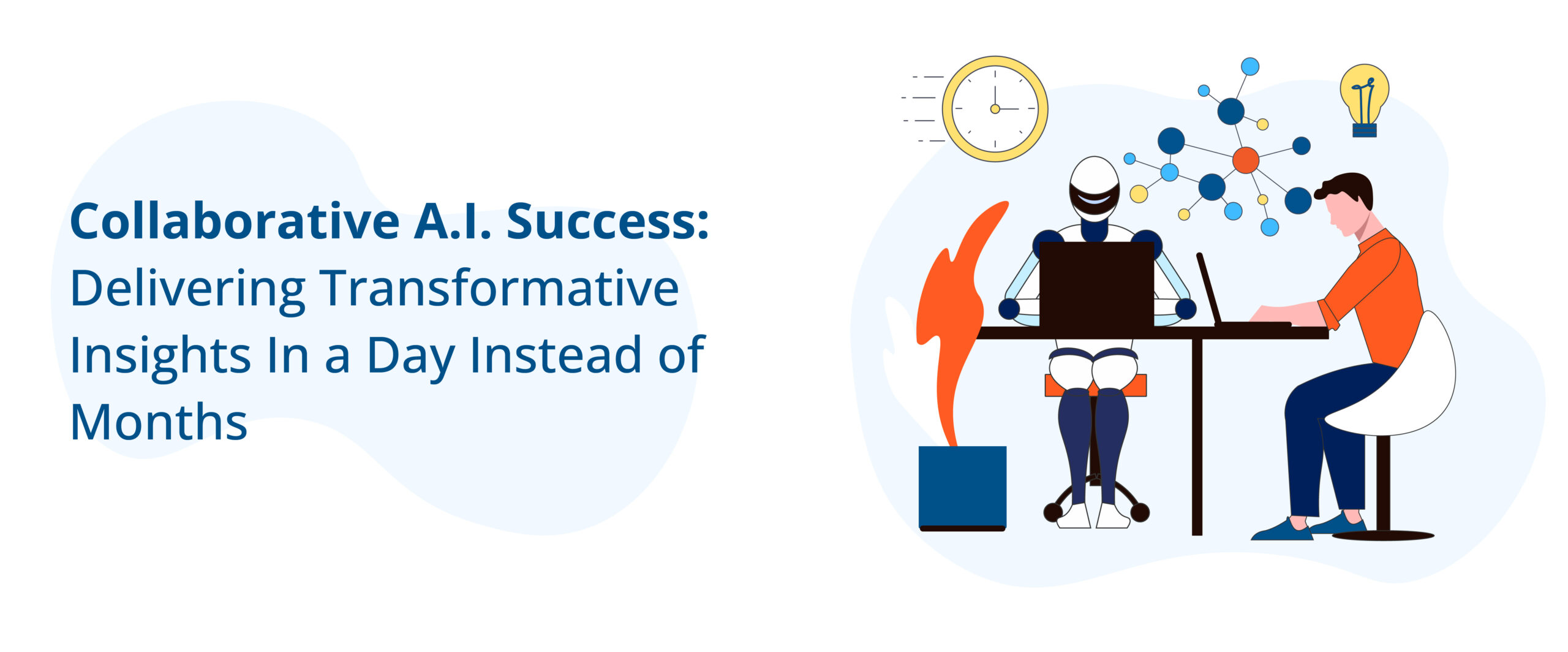 Collaborative A.I. Success: Delivering Transformative Insights In a Day Instead of Months